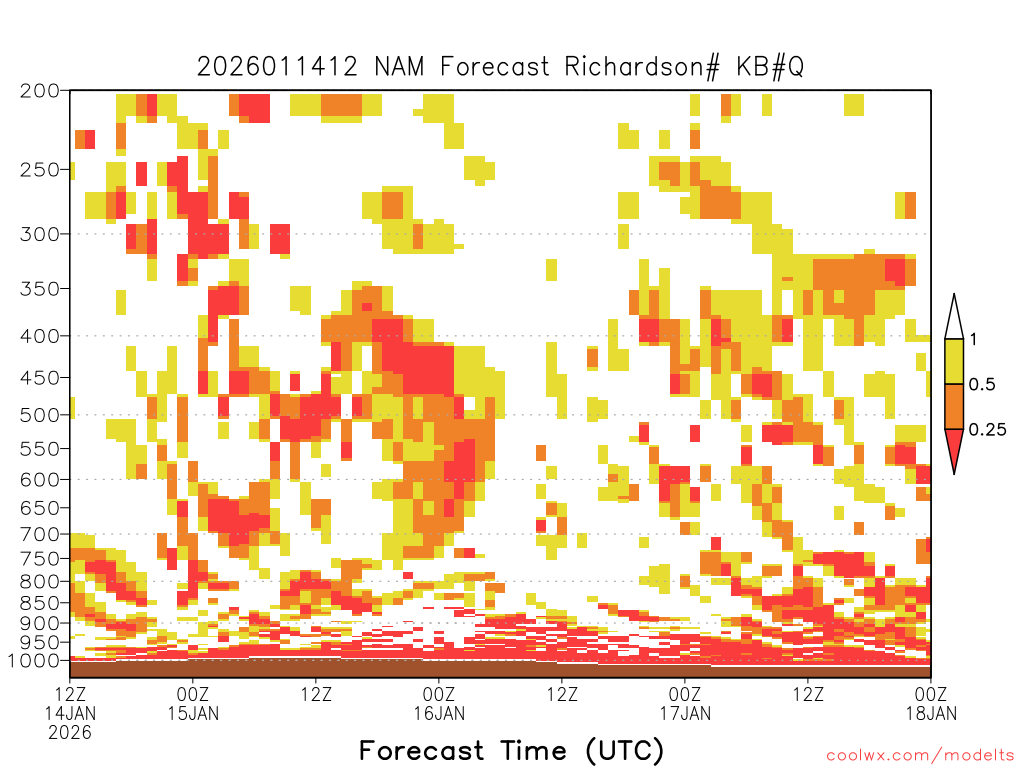 2026011412 NAM Forecast Richardson# KB#Q

200
250
300
350
400
450
500
550
600
650
700
750
800
850
900
950
1000

1
0.5
0.25

12Z 14JAN 2026
00Z 15JAN
12Z
00Z 16JAN
12Z
00Z 17JAN
12Z
00Z 18JAN

Forecast Time (UTC)

coolwx.com/modelts